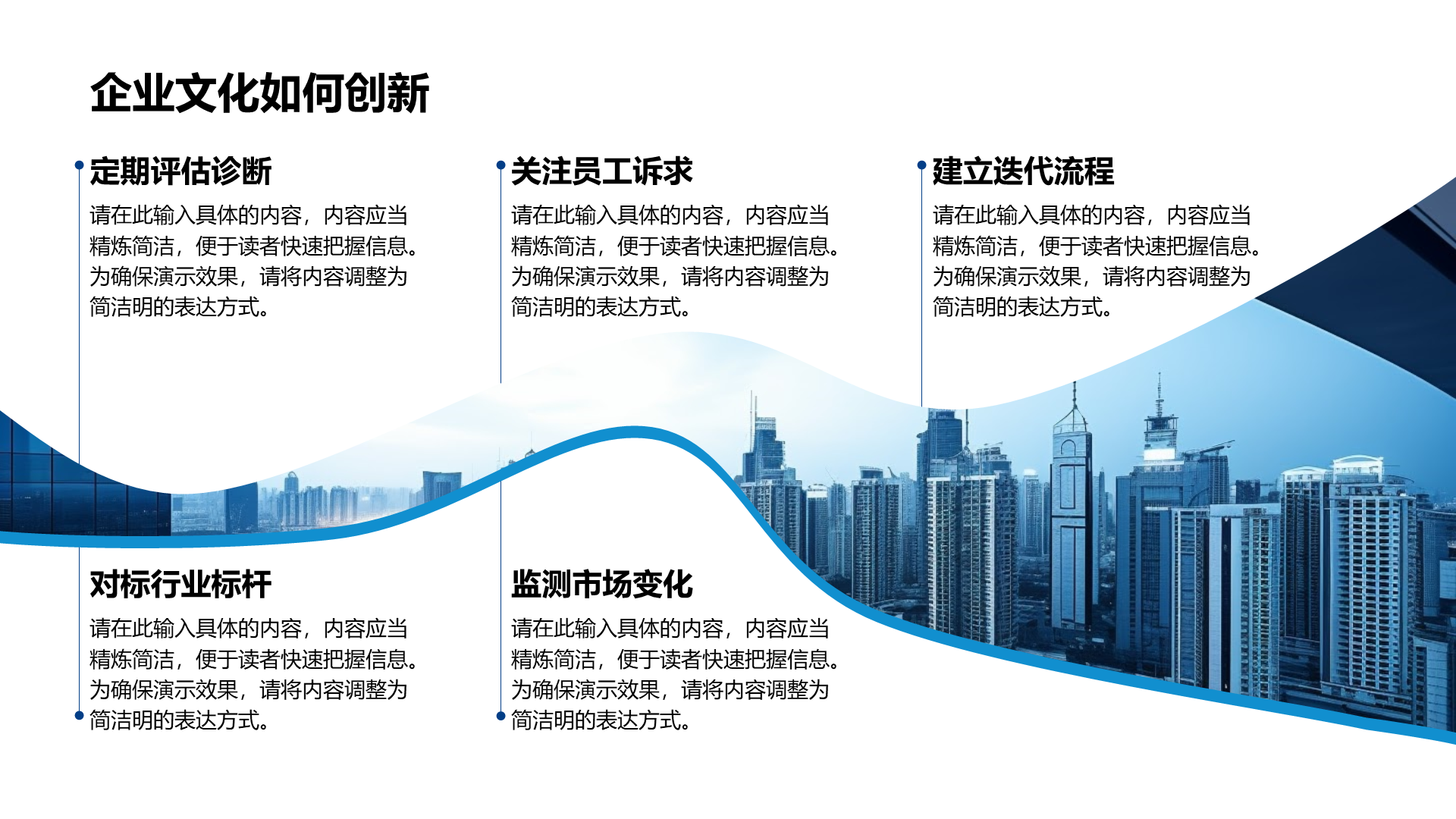 企业文化如何创新

定期评估诊断

请在此输入具体的内容，内容应当精炼简洁，便于读者快速把握信息。为确保演示效果，请将内容调整为简洁明的表达方式。

关注员工诉求

请在此输入具体的内容，内容应当精炼简洁，便于读者快速把握信息。为确保演示效果，请将内容调整为简洁明的表达方式。

建立迭代流程

请在此输入具体的内容，内容应当精炼简洁，便于读者快速把握信息。为确保演示效果，请将内容调整为简洁明的表达方式。

对标行业标杆

请在此输入具体的内容，内容应当精炼简洁，便于读者快速把握信息。为确保演示效果，请将内容调整为简洁明的表达方式。

监测市场变化

请在此输入具体的内容，内容应当精炼简洁，便于读者快速把握信息。为确保演示效果，请将内容调整为简洁明的表达方式。